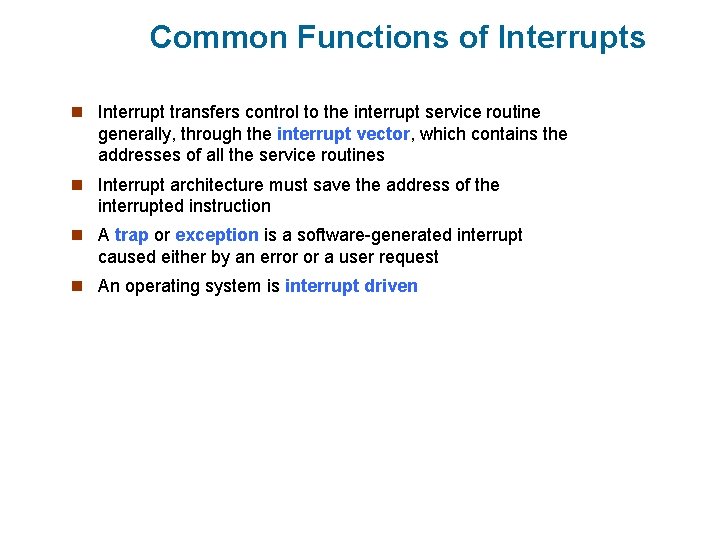 Common Functions of Interrupts

• Interrupt transfers control to the interrupt service routine generally, through the interrupt vector, which contains the addresses of all the service routines

• Interrupt architecture must save the address of the interrupted instruction

• A trap or exception is a software-generated interrupt caused either by an error or a user request

• An operating system is interrupt driven